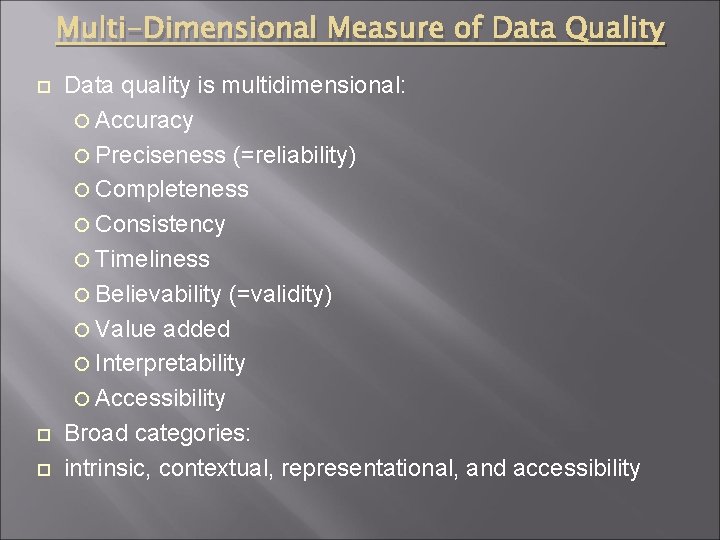 Multi-Dimensional Measure of Data Quality

Data quality is multidimensional:

Accuracy

Preciseness (=reliability)

Completeness

Consistency

Timeliness

Believability (=validity)

Value added

Interpretability

Accessibility

Broad categories:

intrinsic, contextual, representational, and accessibility